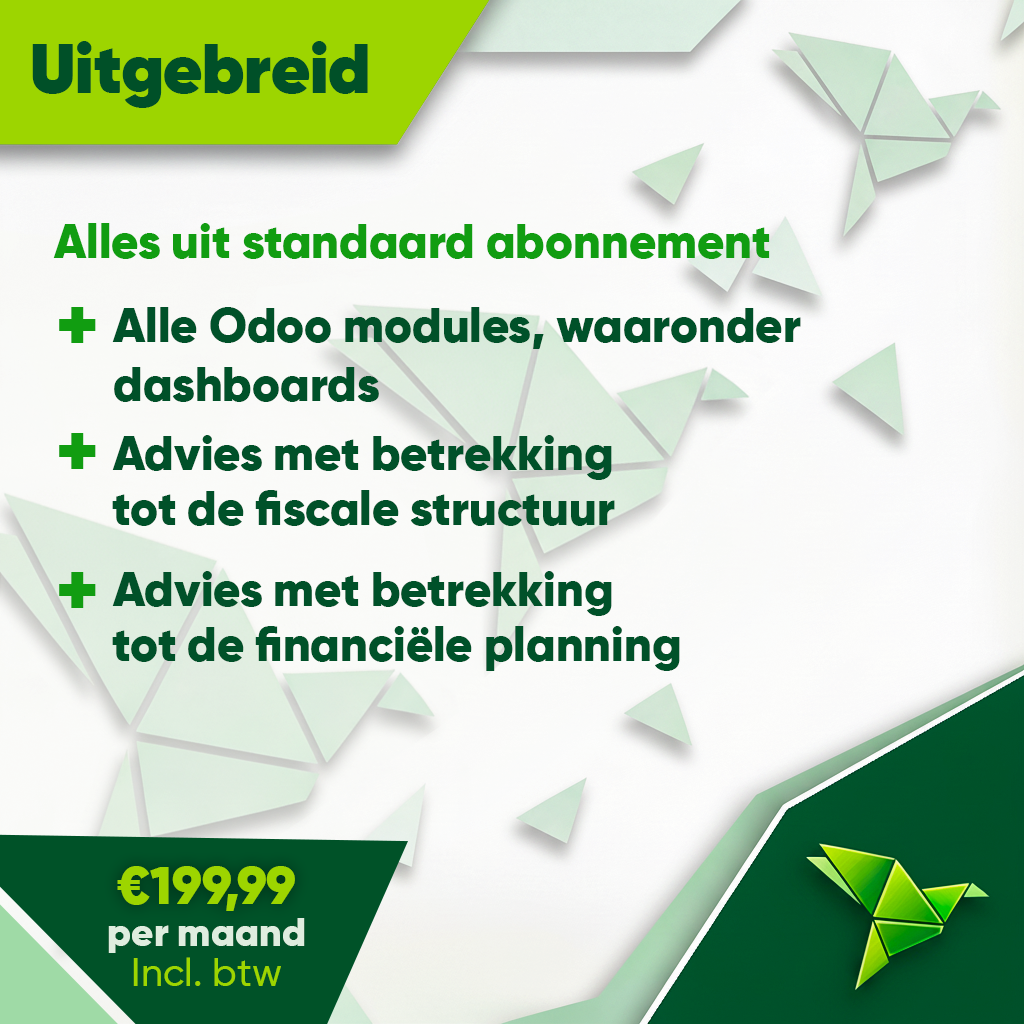 Uitgebreid

Alles uit standaard abonnement

+ Alle Odoo modules, waaronder dashboards

+ Advies met betrekking tot de fiscale structuur

+ Advies met betrekking tot de financiële planning

€199,99
per maand
Incl. btw